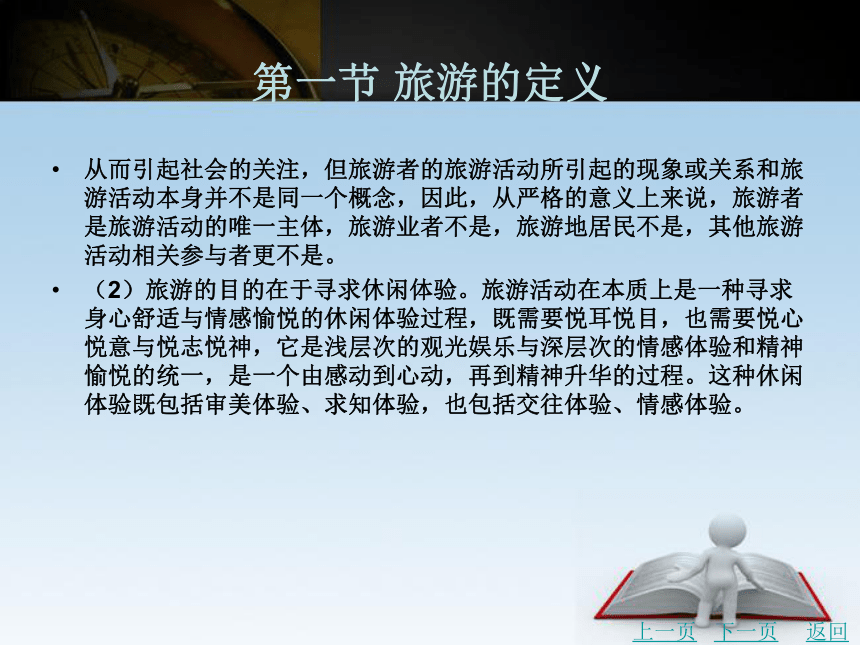 第一节 旅游的定义

• 从而引起社会的关注，但旅游者的旅游活动所引起的现象或关系和旅游活动本身并不是同一个概念，因此，从严格的意义上来说，旅游者是旅游活动的唯一主体，旅游业者不是，旅游地居民不是，其他旅游活动相关参与者更不是。

• （2）旅游的目的在于寻求休闲体验。旅游活动在本质上是一种寻求身心舒适与情感愉悦的休闲体验过程，既需要悦耳悦目，也需要悦心悦意与悦志悦神，它是浅层次的观光娱乐与深层次的情感体验和精神愉悦的统一，是一个由感动到心动，再到精神升华的过程。这种休闲体验既包括审美体验、求知体验，也包括交往体验、情感体验。

上一页 下一页 返回